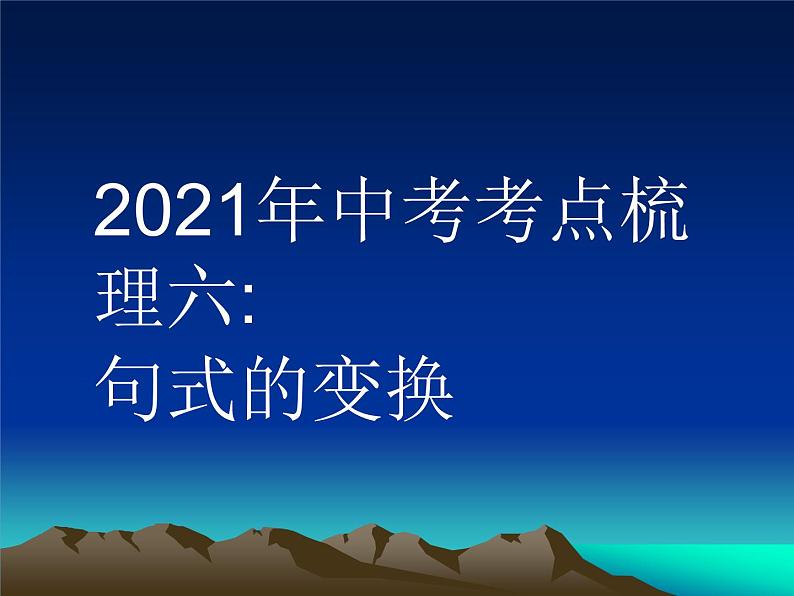 2021年中考考点梳理六:
句式的变换